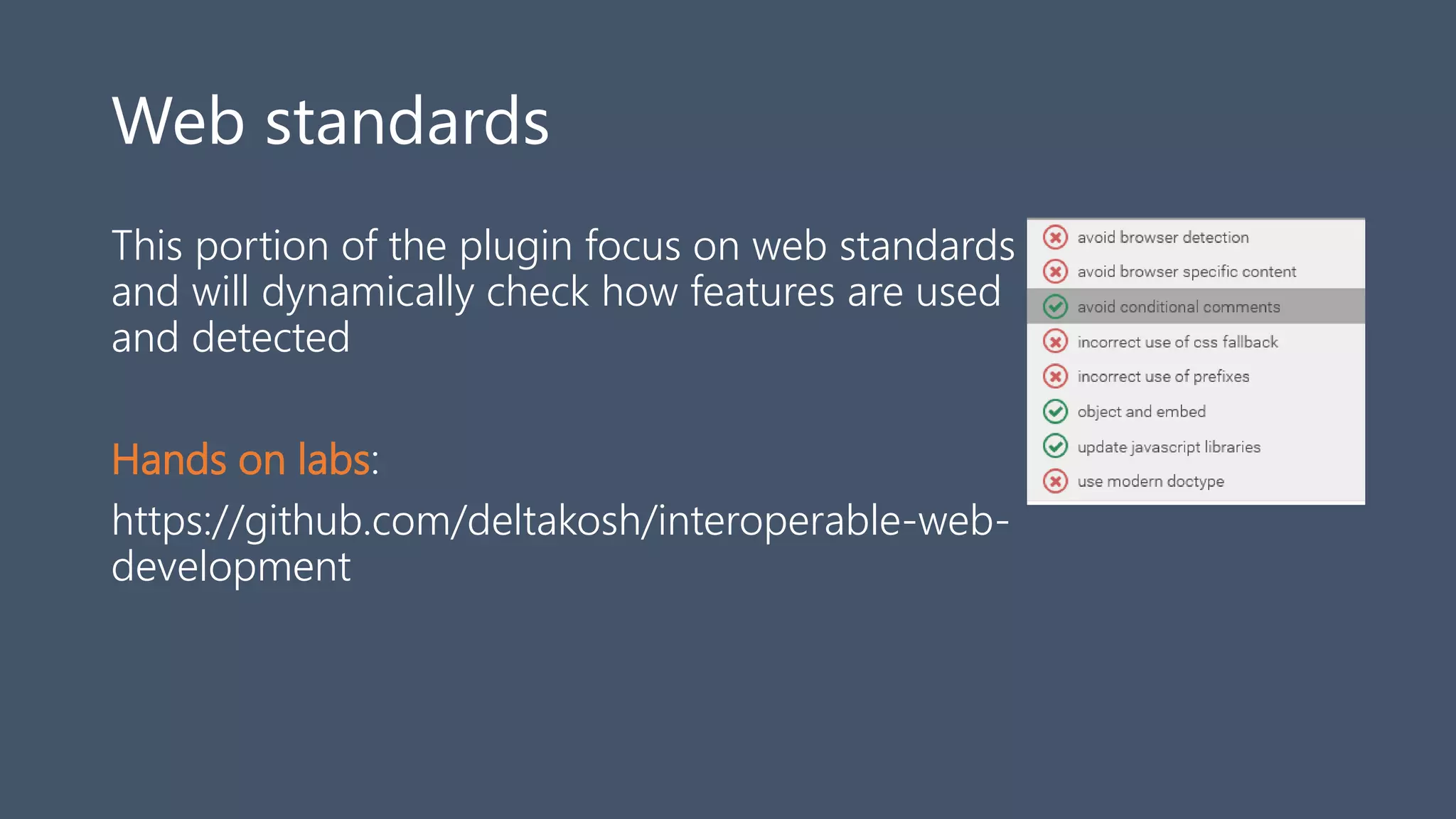 Web standards

This portion of the plugin focus on web standards and will dynamically check how features are used and detected

Hands on labs:

https://github.com/deltakosh/interoperable-web-development

avoid browser detection
avoid browser specific content
avoid conditional comments
incorrect use of css fallback
incorrect use of prefixes
object and embed
update javascript libraries
use modern doctype